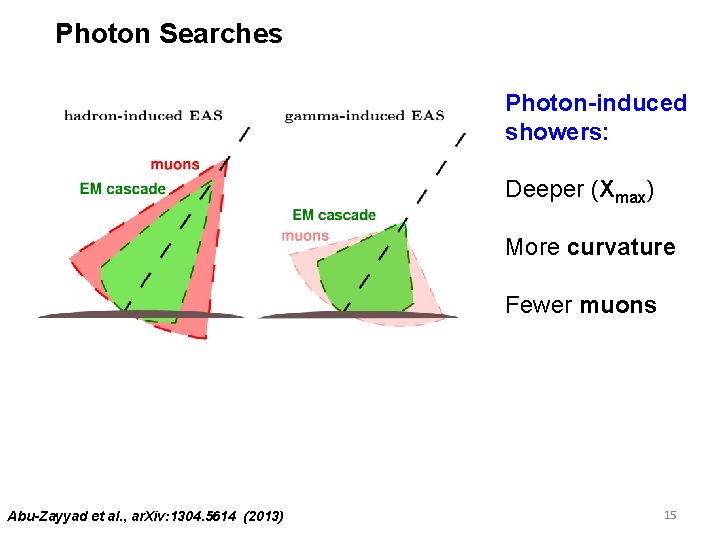 Photon Searches

hadron-induced EAS

muons

EM cascade

gamma-induced EAS

EM cascade

muons

Photon-induced showers:

Deeper ($X_{max}$)

More curvature

Fewer muons

Abu-Zayyad et al., arXiv:1304.5614 (2013)

15